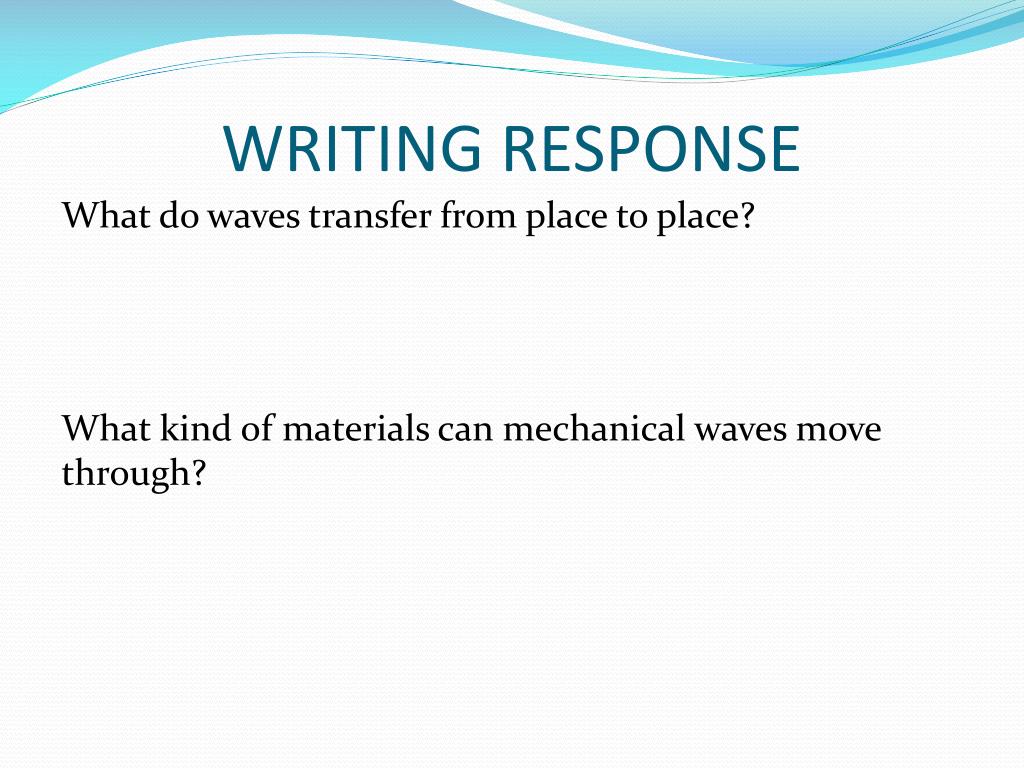 WRITING RESPONSE

What do waves transfer from place to place?

What kind of materials can mechanical waves move through?